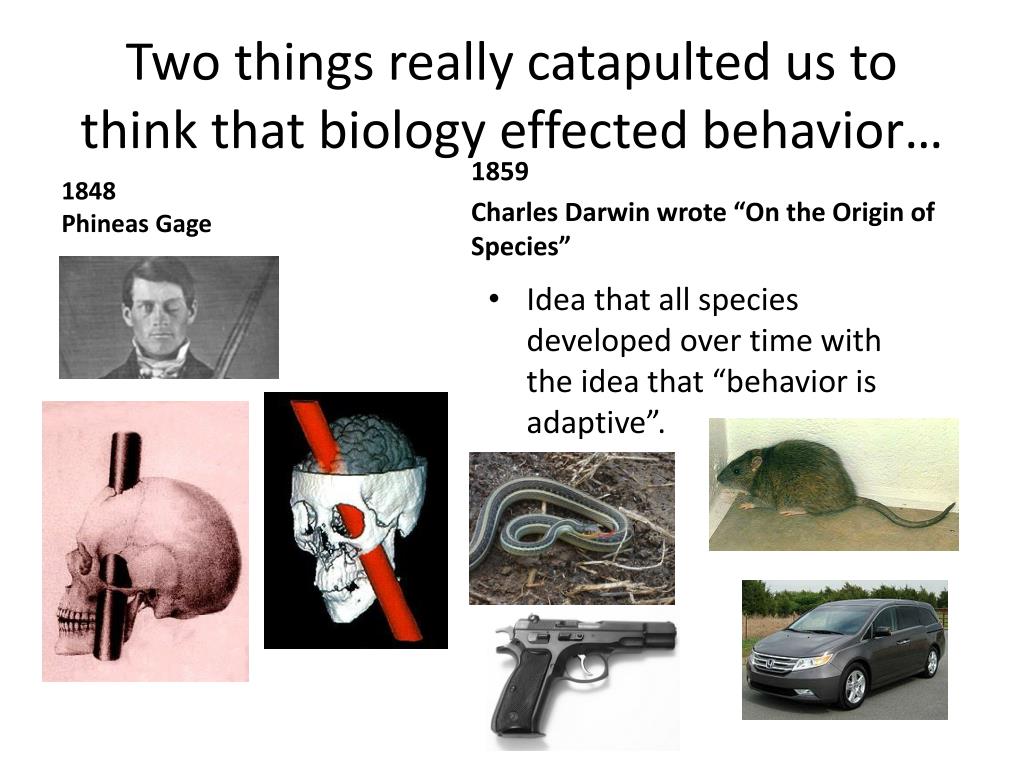 Two things really catapulted us to think that biology effected behavior…

1848
Phineas Gage

1859
Charles Darwin wrote “On the Origin of Species”

• Idea that all species developed over time with the idea that “behavior is adaptive”.